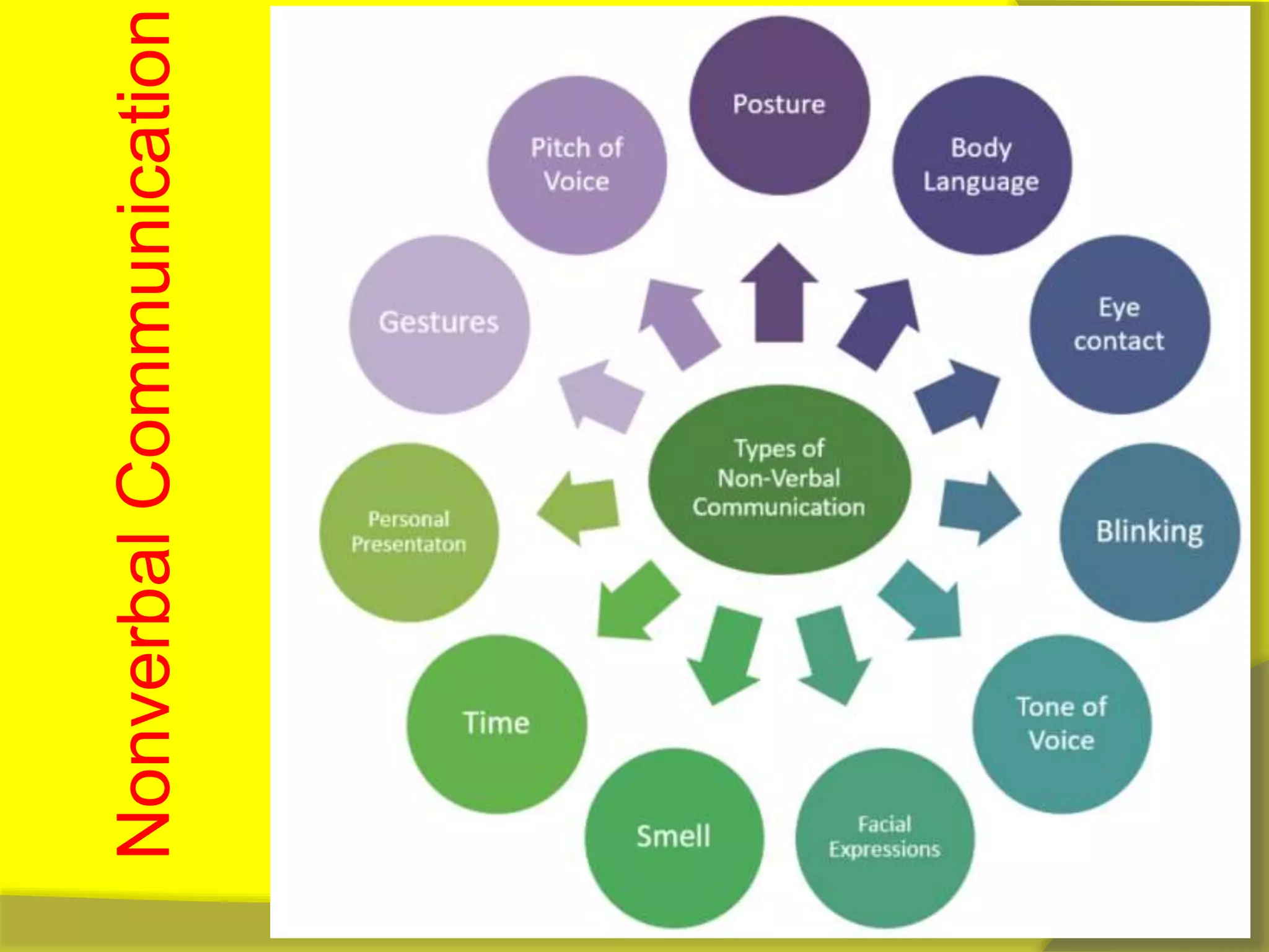 Nonverbal Communication

Types of Non-Verbal Communication

Posture

Body Language

Eye contact

Blinking

Tone of Voice

Facial Expressions

Smell

Time

Personal Presentaton

Gestures

Pitch of Voice